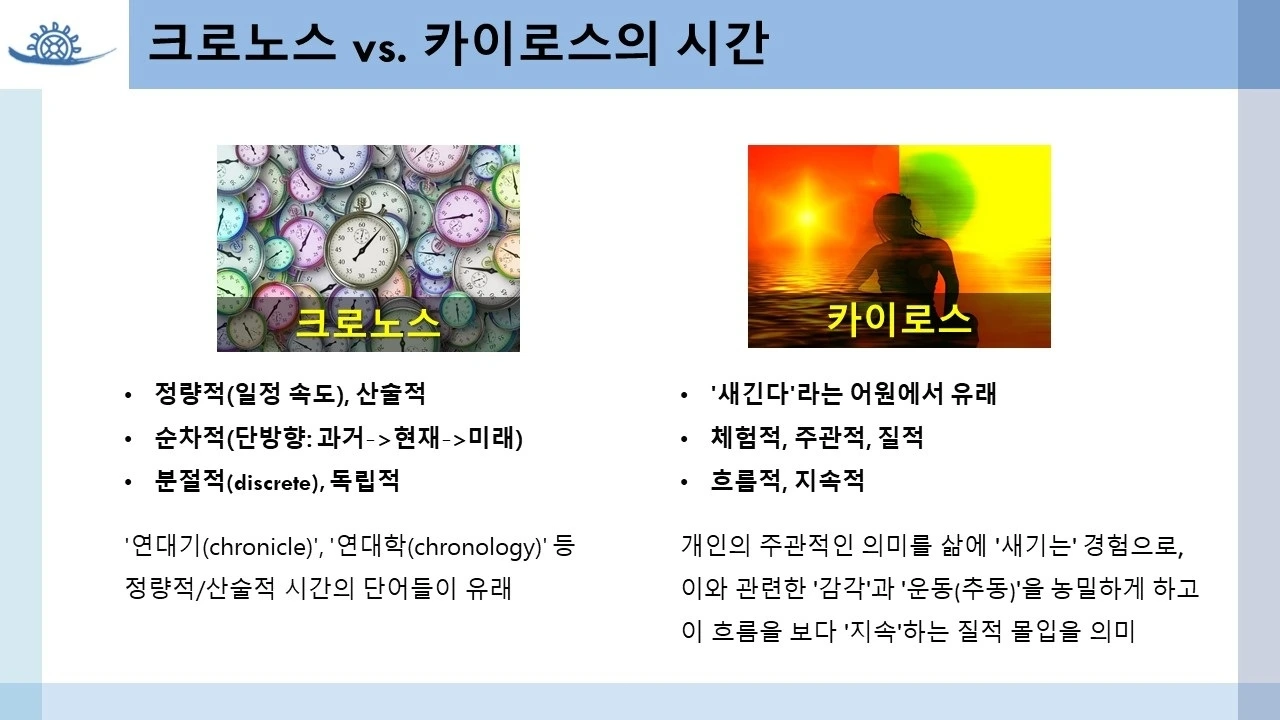 크로노스 vs. 카이로스의 시간

크로노스

• 정량적(일정 속도), 산술적
• 순차적(단방향: 과거->현재->미래)
• 분절적(discrete), 독립적

'연대기(chronicle)', '연대학(chronology)' 등 정량적/산술적 시간의 단어들이 유래

카이로스

• '새긴다'라는 어원에서 유래
• 체험적, 주관적, 질적
• 흐름적, 지속적

개인의 주관적인 의미를 삶에 '새기는' 경험으로, 이와 관련한 '감각'과 '운동(추동)'을 농밀하게 하고 이 흐름을 보다 '지속'하는 질적 몰입을 의미